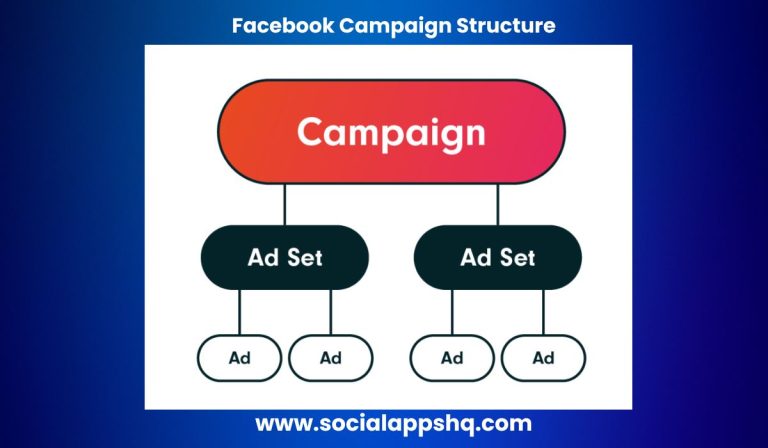 Facebook Campaign Structure

Campaign

Ad Set

Ad Set

Ad

Ad

Ad

Ad

www.socialappshq.com